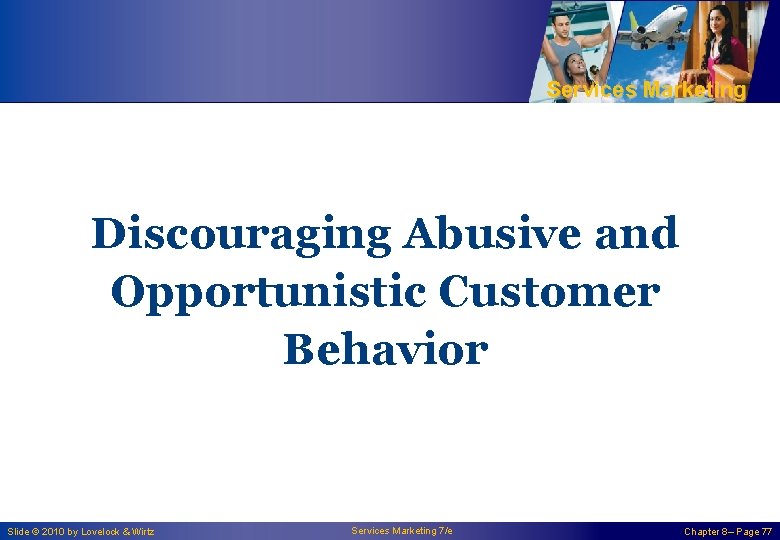 Services Marketing

Discouraging Abusive and Opportunistic Customer Behavior

Slide © 2010 by Lovelock & Wirtz

Services Marketing 7/e

Chapter 8 – Page 77